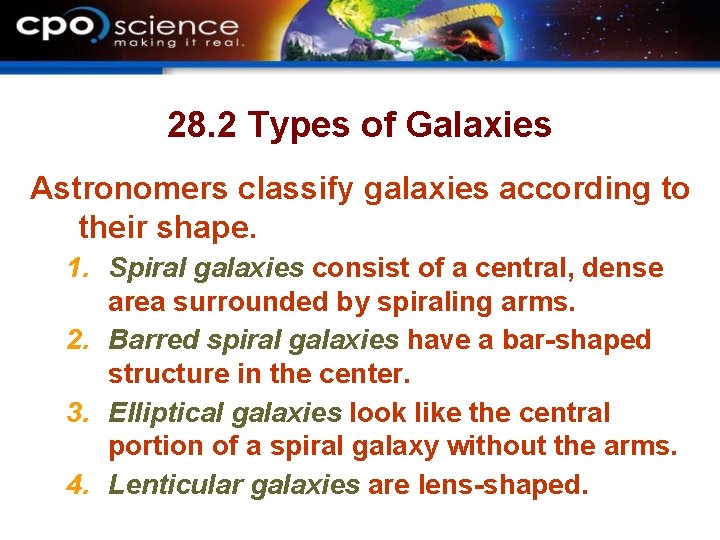 cpo science
making it real.

28.2 Types of Galaxies

Astronomers classify galaxies according to their shape.

1. Spiral galaxies consist of a central, dense area surrounded by spiraling arms.
2. Barred spiral galaxies have a bar-shaped structure in the center.
3. Elliptical galaxies look like the central portion of a spiral galaxy without the arms.
4. Lenticular galaxies are lens-shaped.